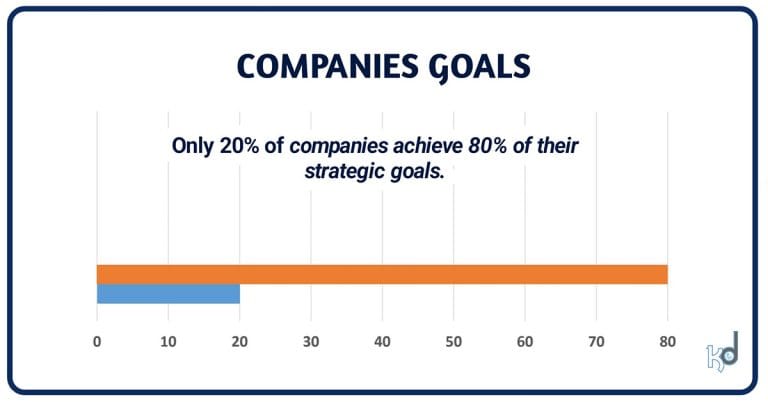 COMPANIES GOALS

Only 20% of companies achieve 80% of their strategic goals.

0 10 20 30 40 50 60 70 80

kd